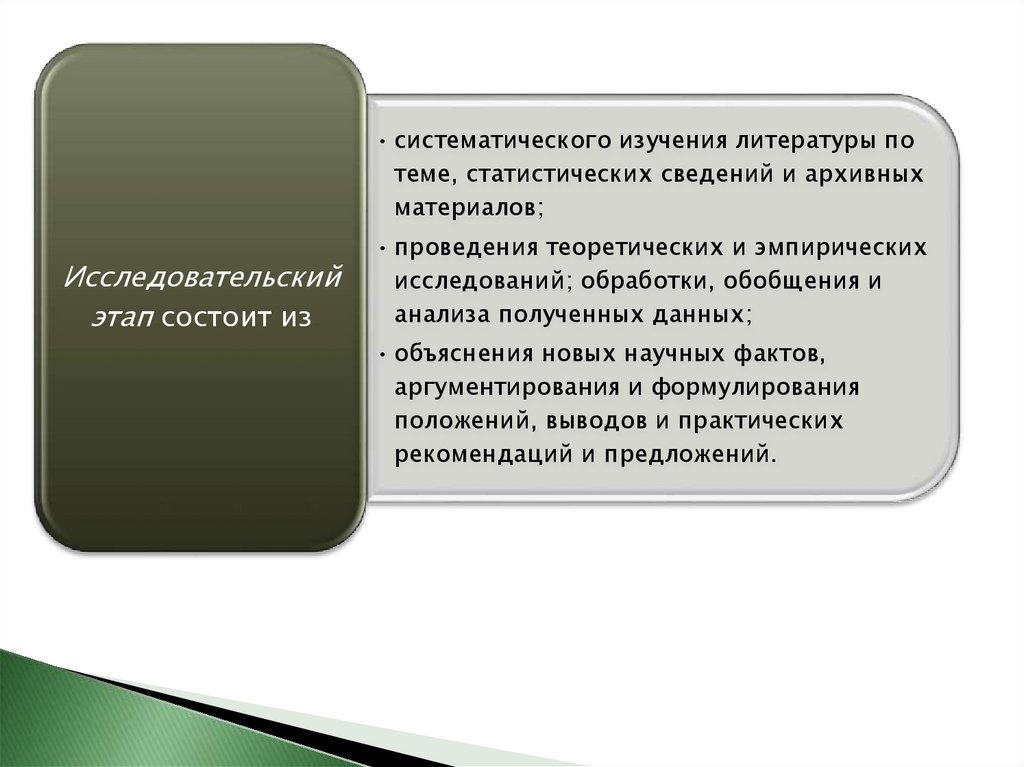 Исследовательский этап состоит из

• систематического изучения литературы по теме, статистических сведений и архивных материалов;
• проведения теоретических и эмпирических исследований; обработки, обобщения и анализа полученных данных;
• объяснения новых научных фактов, аргументирования и формулирования положений, выводов и практических рекомендаций и предложений.